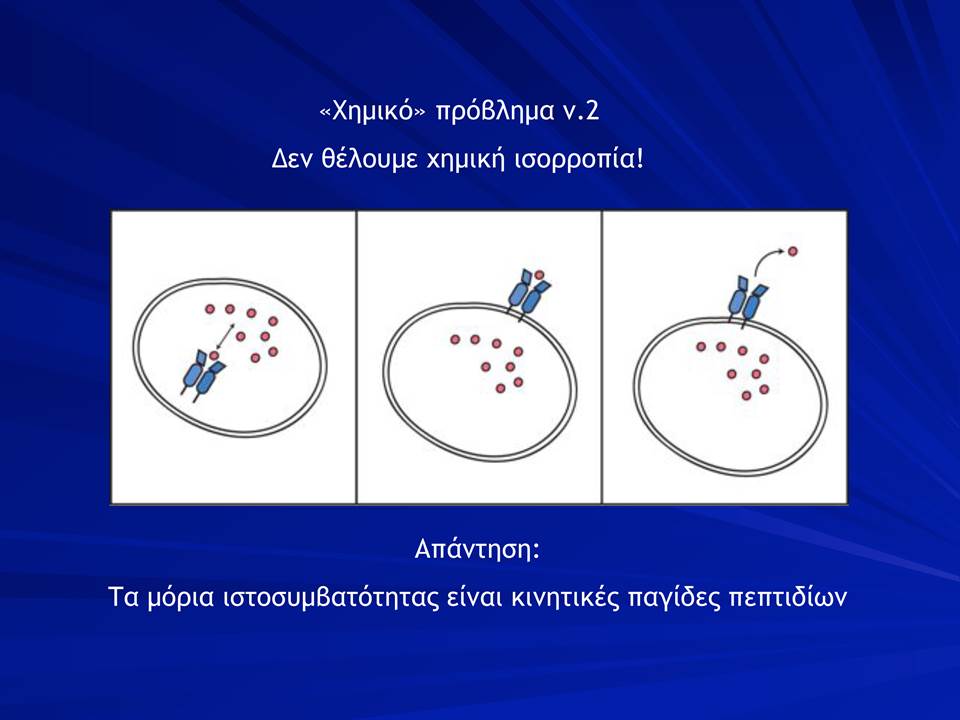 «Χημικό» πρόβλημα ν.2

Δεν θέλουμε χημική ισορροπία!

Απάντηση:

Τα μόρια ιστοσυμβατότητας είναι κινητικές παγίδες πεπτιδίων